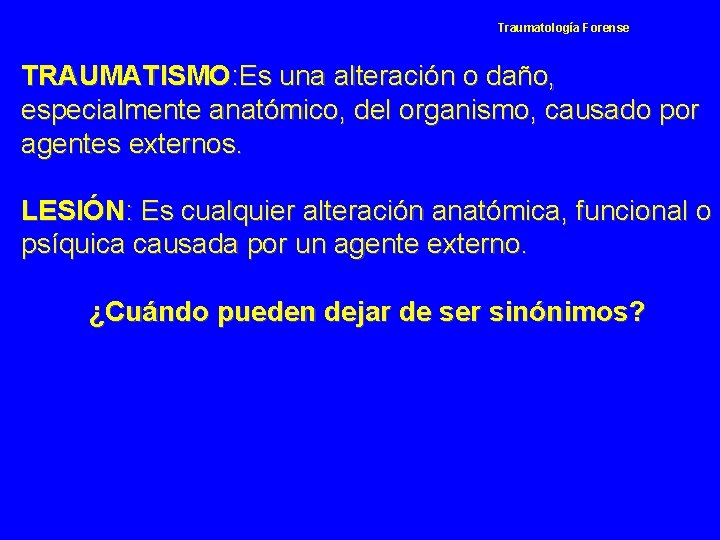 Traumatología Forense

TRAUMATISMO:Es una alteración o daño, especialmente anatómico, del organismo, causado por agentes externos.

LESIÓN: Es cualquier alteración anatómica, funcional o psíquica causada por un agente externo.

¿Cuándo pueden dejar de ser sinónimos?